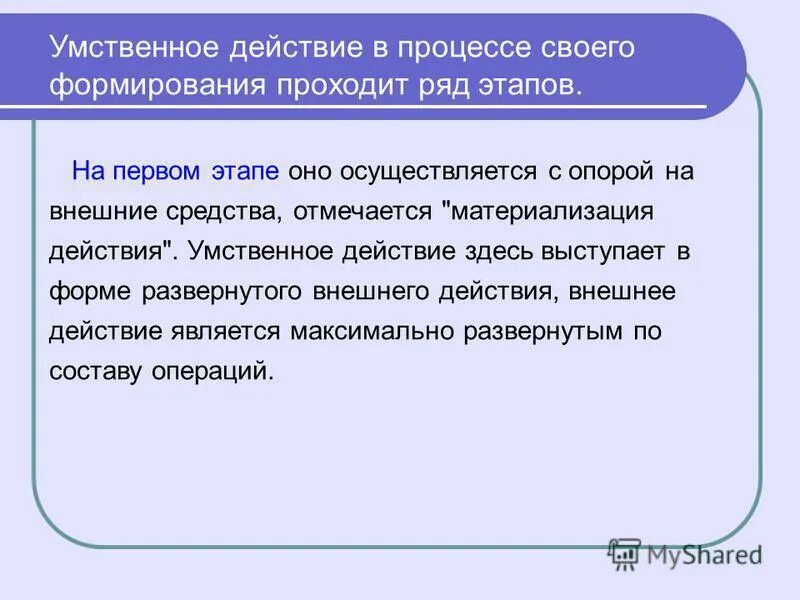 Умственное действие в процессе своего формирования проходит ряд этапов.

На первом этапе оно осуществляется с опорой на внешние средства, отмечается "материализация действия". Умственное действие здесь выступает в форме развернутого внешнего действия, внешнее действие является максимально развернутым по составу операций.

MyShared